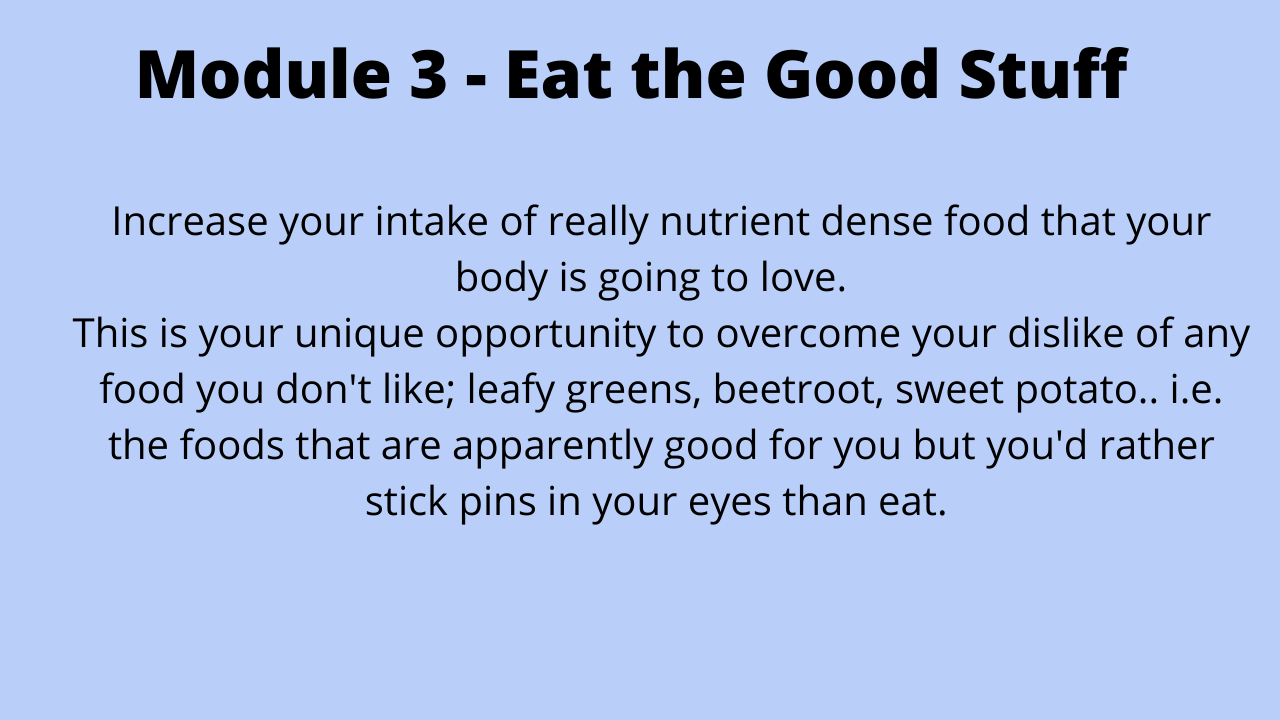 Module 3 - Eat the Good Stuff

Increase your intake of really nutrient dense food that your body is going to love.

This is your unique opportunity to overcome your dislike of any food you don't like; leafy greens, beetroot, sweet potato.. i.e. the foods that are apparently good for you but you'd rather stick pins in your eyes than eat.